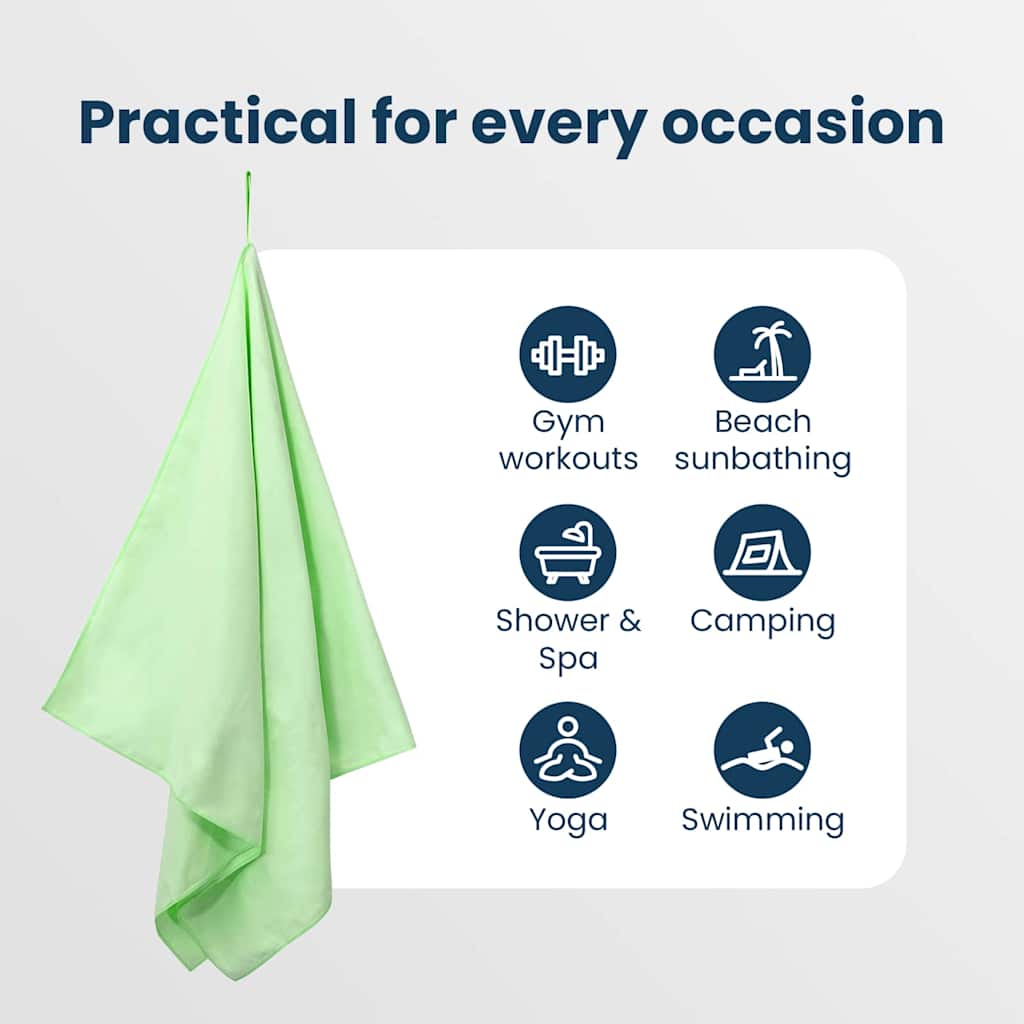 Practical for every occasion

Gym workouts

Beach sunbathing

Shower & Spa

Camping

Yoga

Swimming